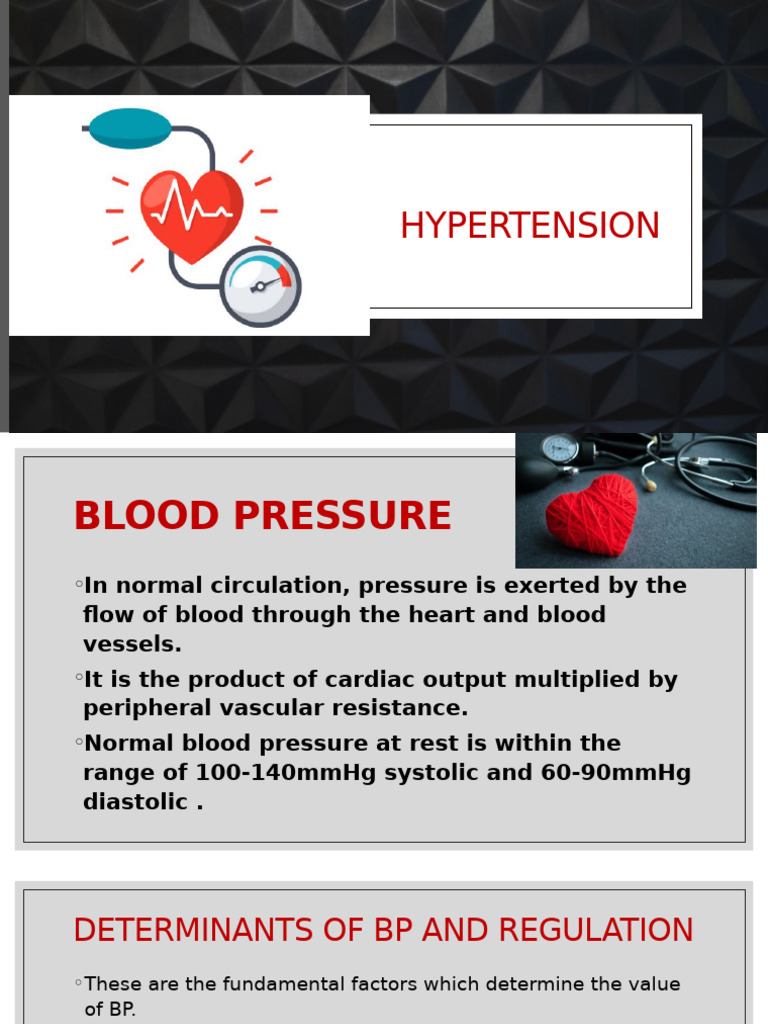 HYPERTENSION

BLOOD PRESSURE

◦In normal circulation, pressure is exerted by the flow of blood through the heart and blood vessels.

◦It is the product of cardiac output multiplied by peripheral vascular resistance.

◦Normal blood pressure at rest is within the range of 100-140mmHg systolic and 60-90mmHg diastolic .

DETERMINANTS OF BP AND REGULATION

◦These are the fundamental factors which determine the value of BP.